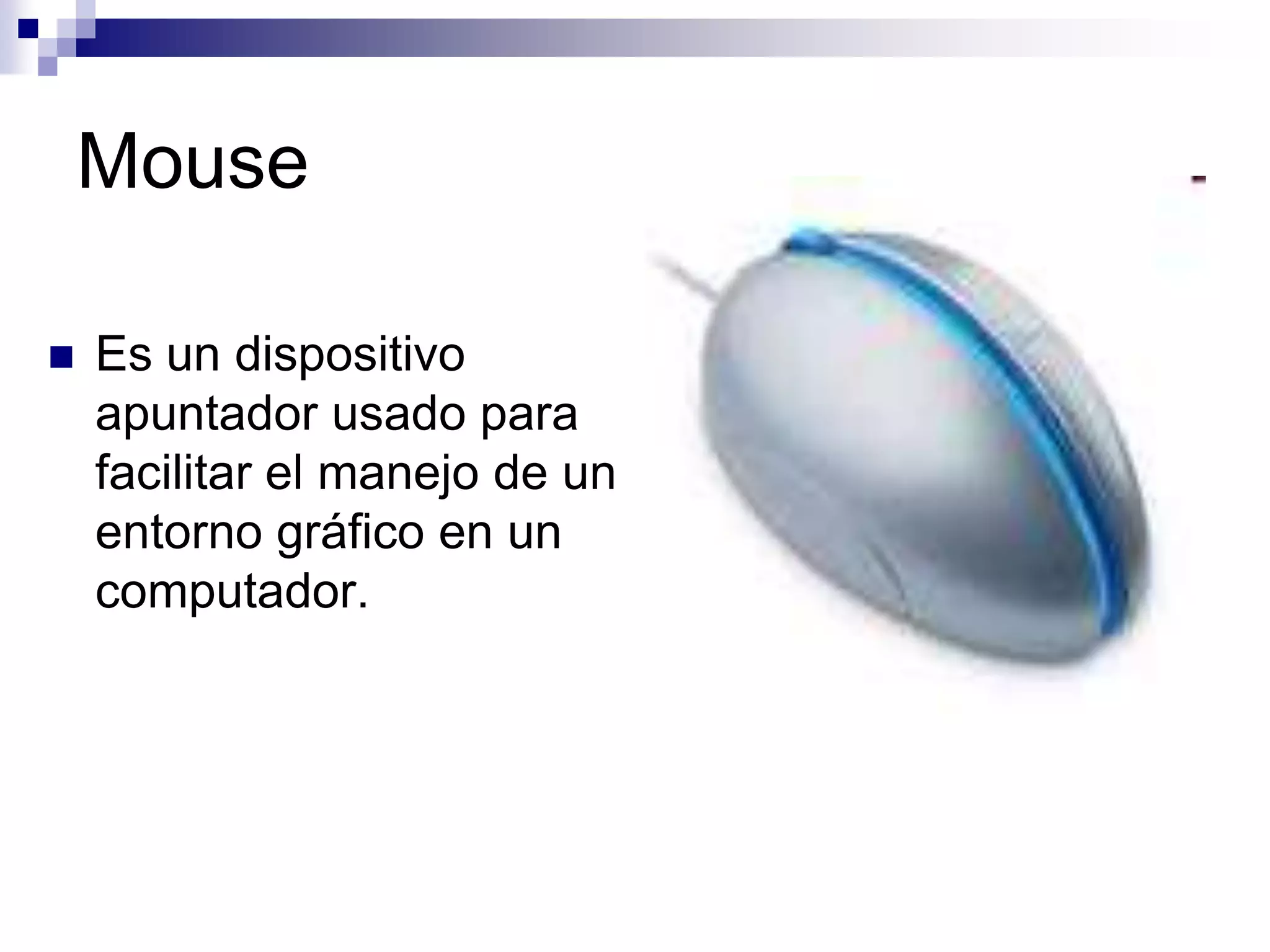 Mouse

Es un dispositivo apuntador usado para facilitar el manejo de un entorno gráfico en un computador.